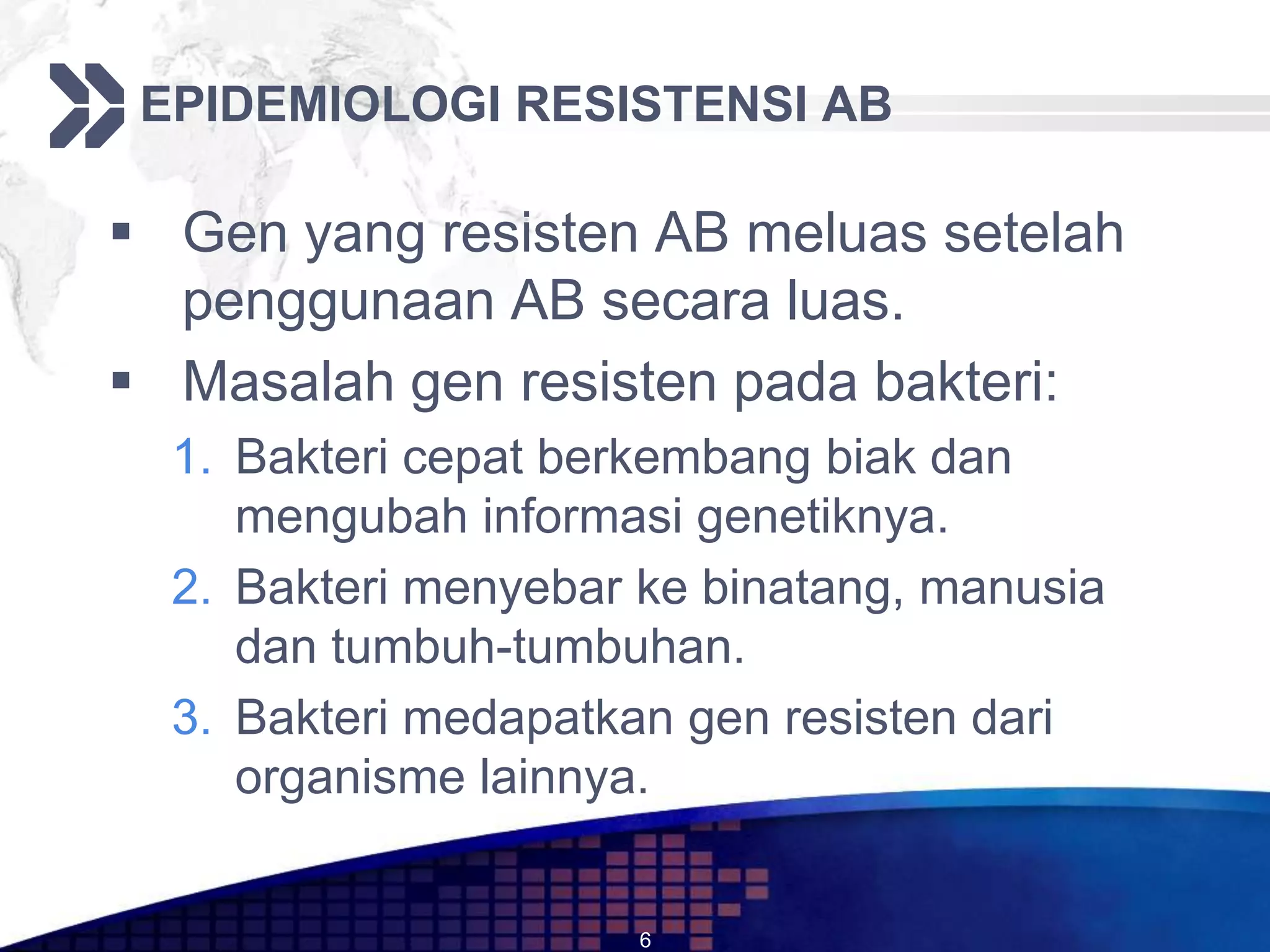 EPIDEMIOLOGI RESISTENSI AB

▪ Gen yang resisten AB meluas setelah penggunaan AB secara luas.

▪ Masalah gen resisten pada bakteri:

1. Bakteri cepat berkembang biak dan mengubah informasi genetiknya.
2. Bakteri menyebar ke binatang, manusia dan tumbuh-tumbuhan.
3. Bakteri medapatkan gen resisten dari organisme lainnya.

6